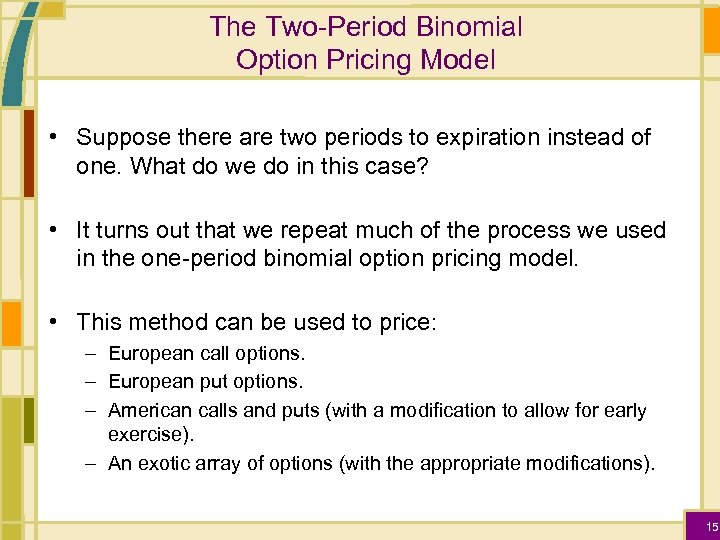 The Two-Period Binomial Option Pricing Model

• Suppose there are two periods to expiration instead of one. What do we do in this case?

• It turns out that we repeat much of the process we used in the one-period binomial option pricing model.

• This method can be used to price:
– European call options.
– European put options.
– American calls and puts (with a modification to allow for early exercise).
– An exotic array of options (with the appropriate modifications).

15